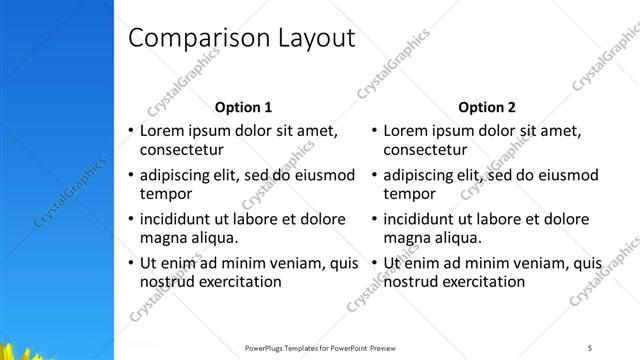 Comparison Layout

Option 1

• Lorem ipsum dolor sit amet, consectetur
• adipiscing elit, sed do eiusmod tempor
• incididunt ut labore et dolore magna aliqua.
• Ut enim ad minim veniam, quis nostrud exercitation

Option 2

• Lorem ipsum dolor sit amet, consectetur
• adipiscing elit, sed do eiusmod tempor
• incididunt ut labore et dolore magna aliqua.
• Ut enim ad minim veniam, quis nostrud exercitation

CrystalGraphics

PowerPlugs Templates for PowerPoint Preview

5